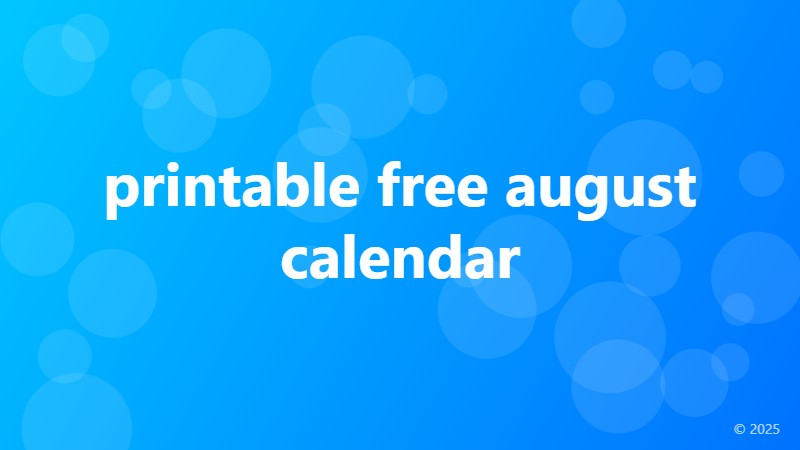 printable free august calendar

© 2025